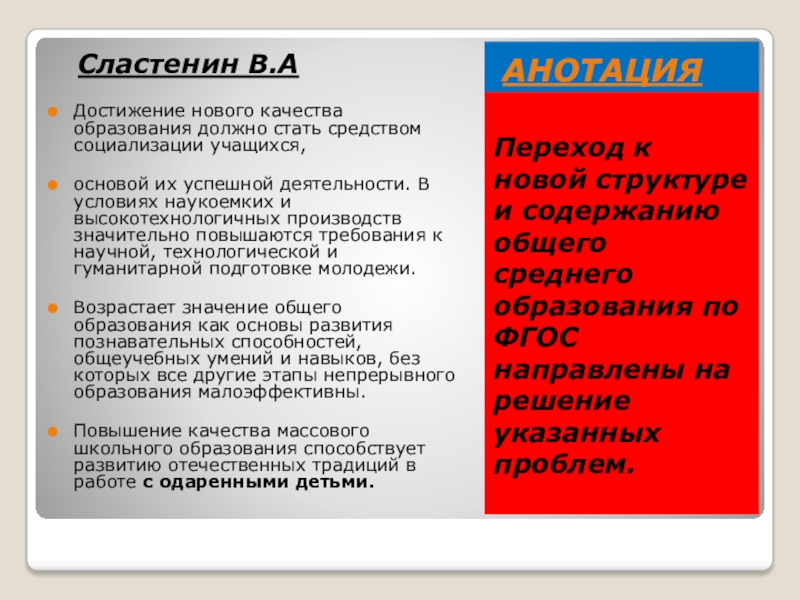 Сластенин В.А

Достижение нового качества образования должно стать средством социализации учащихся,

основой их успешной деятельности. В условиях наукоемких и высокотехнологичных производств значительно повышаются требования к научной, технологической и гуманитарной подготовке молодежи.

Возрастает значение общего образования как основы развития познавательных способностей, общеучебных умений и навыков, без которых все другие этапы непрерывного образования малоэффективны.

Повышение качества массового школьного образования способствует развитию отечественных традиций в работе с одаренными детьми.

АНОТАЦИЯ

Переход к новой структуре и содержанию общего среднего образования по ФГОС направлены на решение указанных проблем.